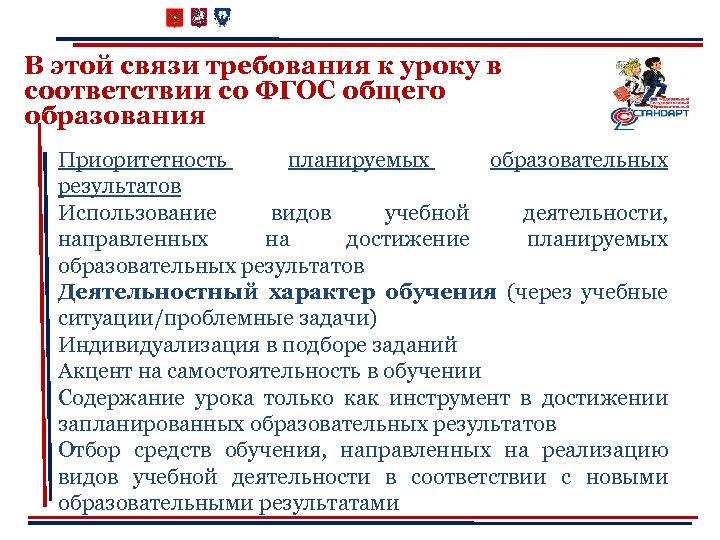 В этой связи требования к уроку в соответствии со ФГОС общего образования

СТАНДАРТ

Приоритетность планируемых образовательных результатов

Использование видов учебной деятельности, направленных на достижение планируемых образовательных результатов

Деятельностный характер обучения (через учебные ситуации/проблемные задачи)

Индивидуализация в подборе заданий

Акцент на самостоятельность в обучении

Содержание урока только как инструмент в достижении запланированных образовательных результатов

Отбор средств обучения, направленных на реализацию видов учебной деятельности в соответствии с новыми образовательными результатами